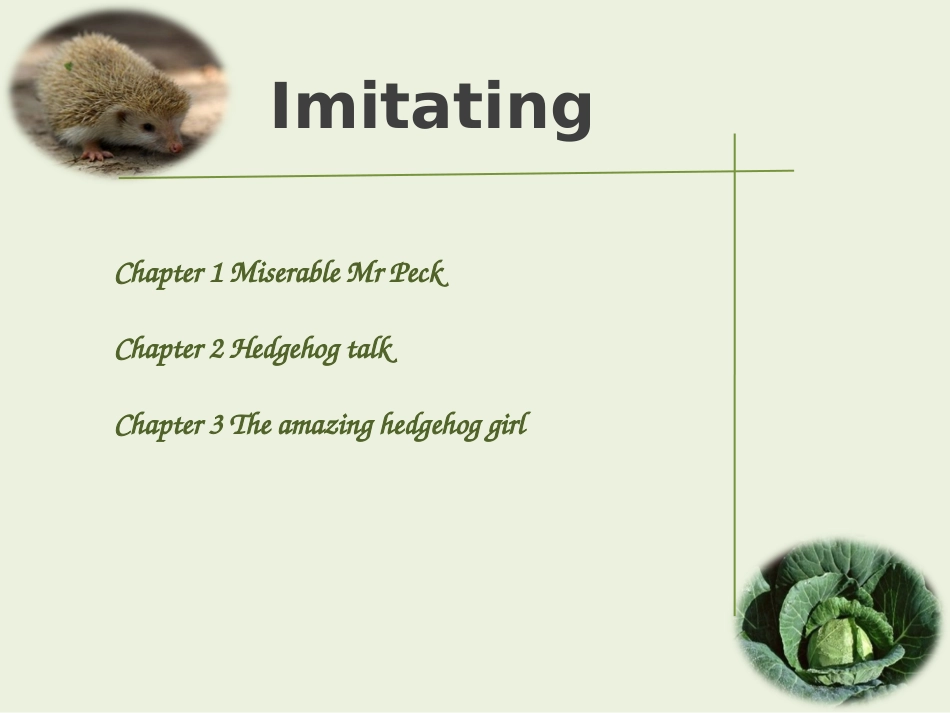 Imitating

Chapter 1 Miserable Mr Peck

Chapter 2 Hedgehog talk

Chapter 3 The amazing hedgehog girl